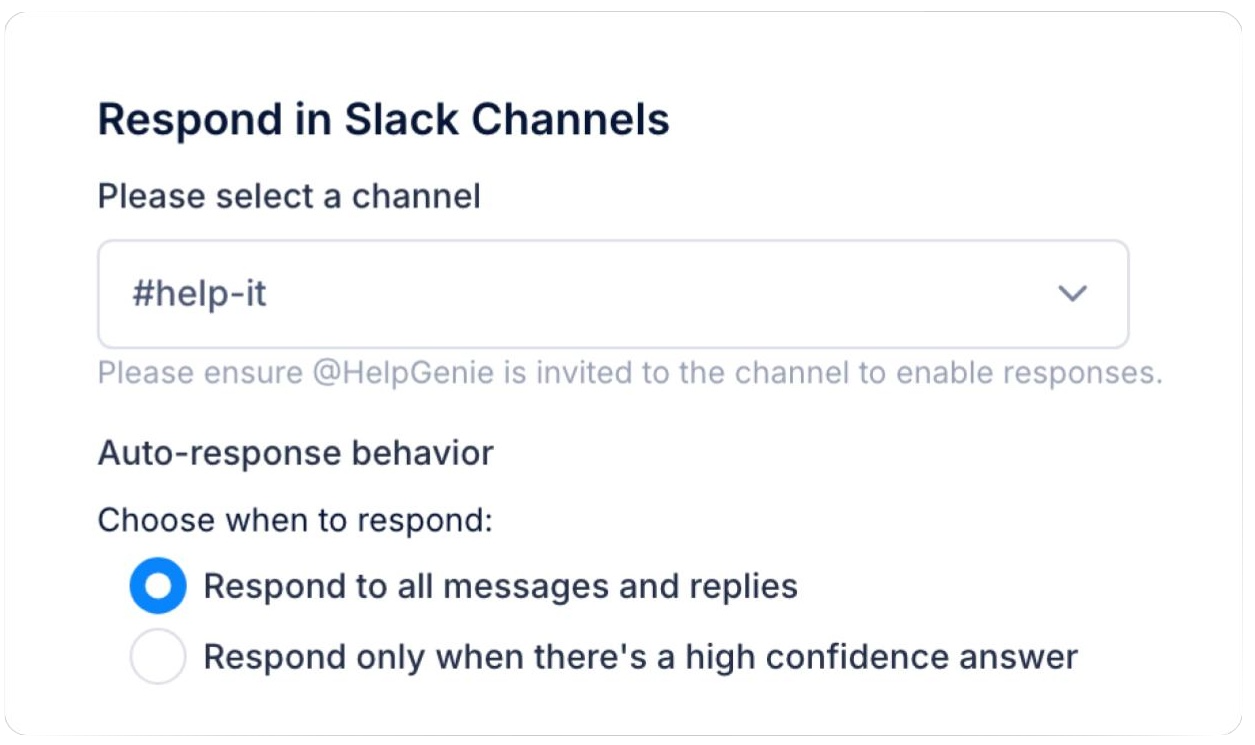 Respond in Slack Channels

Please select a channel

#help-it

Please ensure @HelpGenie is invited to the channel to enable responses.

Auto-response behavior

Choose when to respond:

Respond to all messages and replies

Respond only when there's a high confidence answer